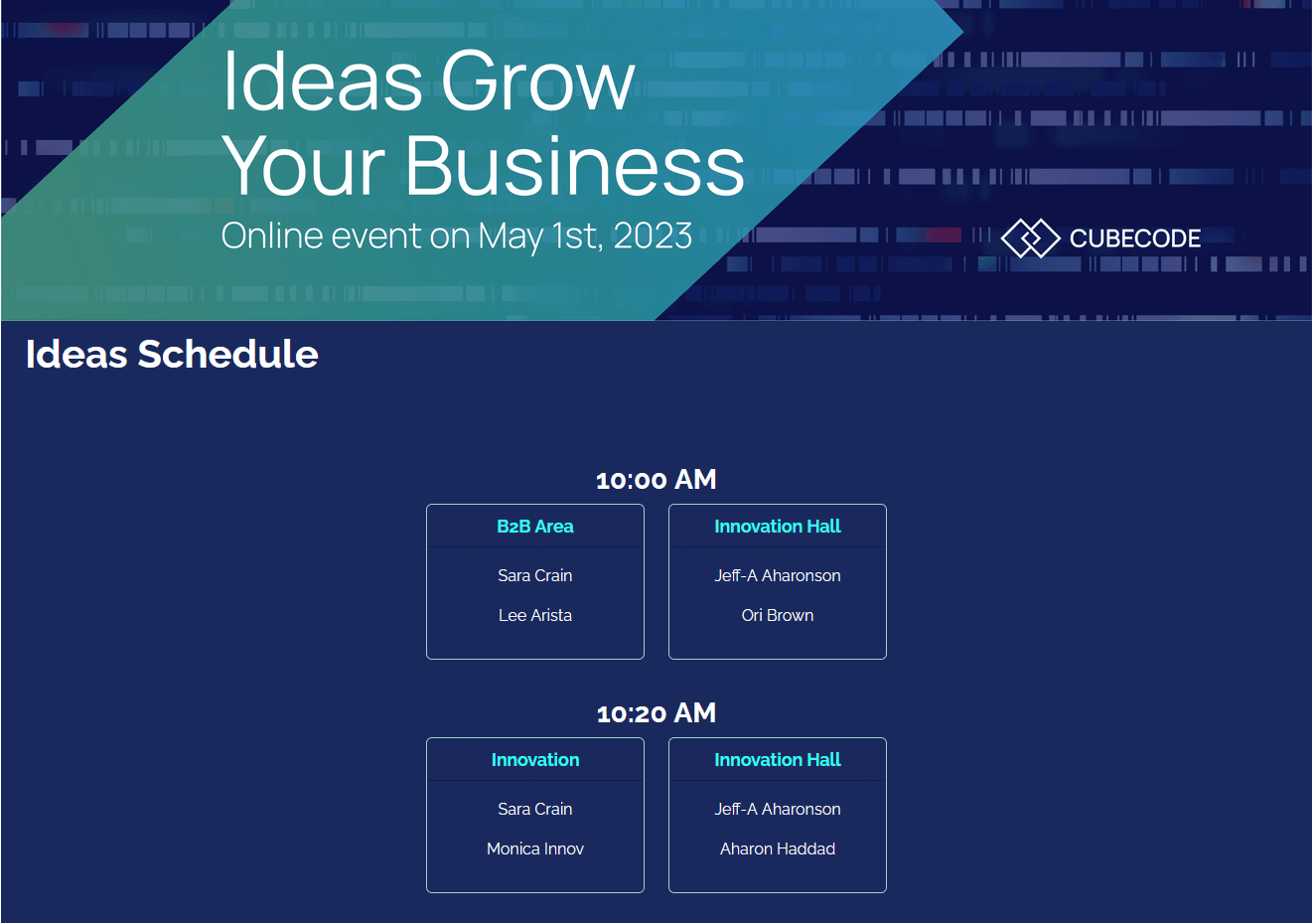 Ideas Grow Your Business

Online event on May 1st, 2023

CUBECODE

Ideas Schedule

10:00 AM

B2B Area

Sara Crain

Lee Arista

Innovation Hall

Jeff-A Aharonson

Ori Brown

10:20 AM

Innovation

Sara Crain

Monica Innov

Innovation Hall

Jeff-A Aharonson

Aharon Haddad